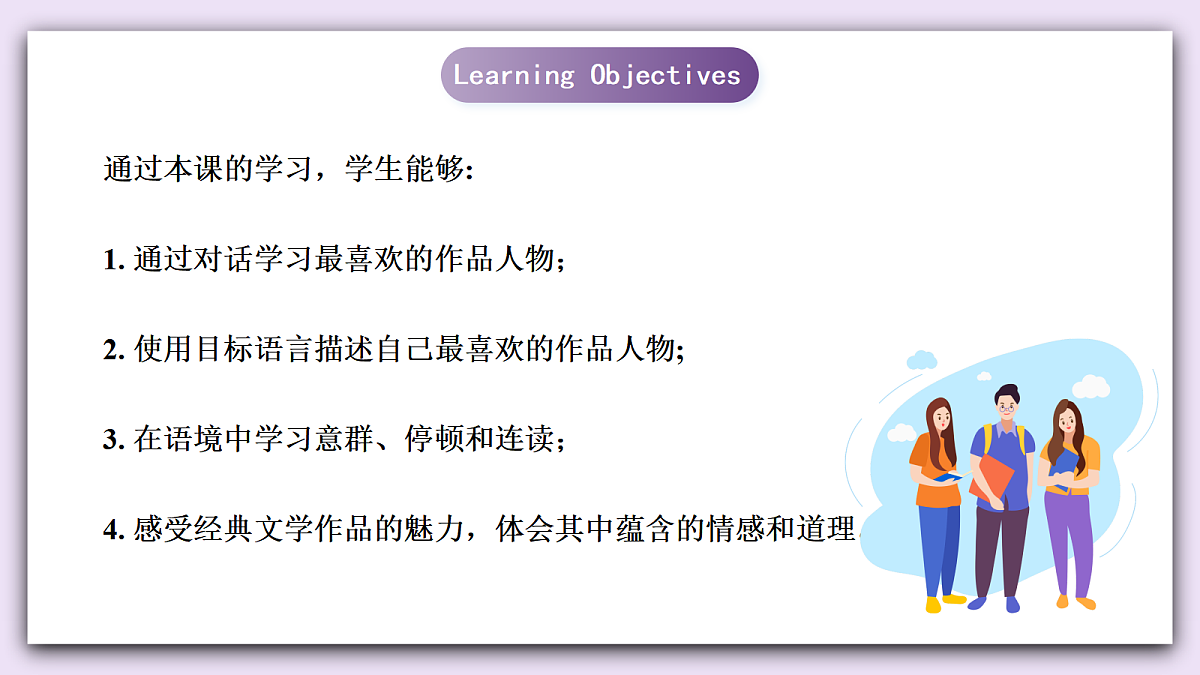 Learning Objectives

通过本课的学习，学生能够:

1. 通过对话学习最喜欢的作品人物；

2. 使用目标语言描述自己最喜欢的作品人物;

3. 在语境中学习意群、停顿和连读；

4. 感受经典文学作品的魅力，体会其中蕴含的情感和道理